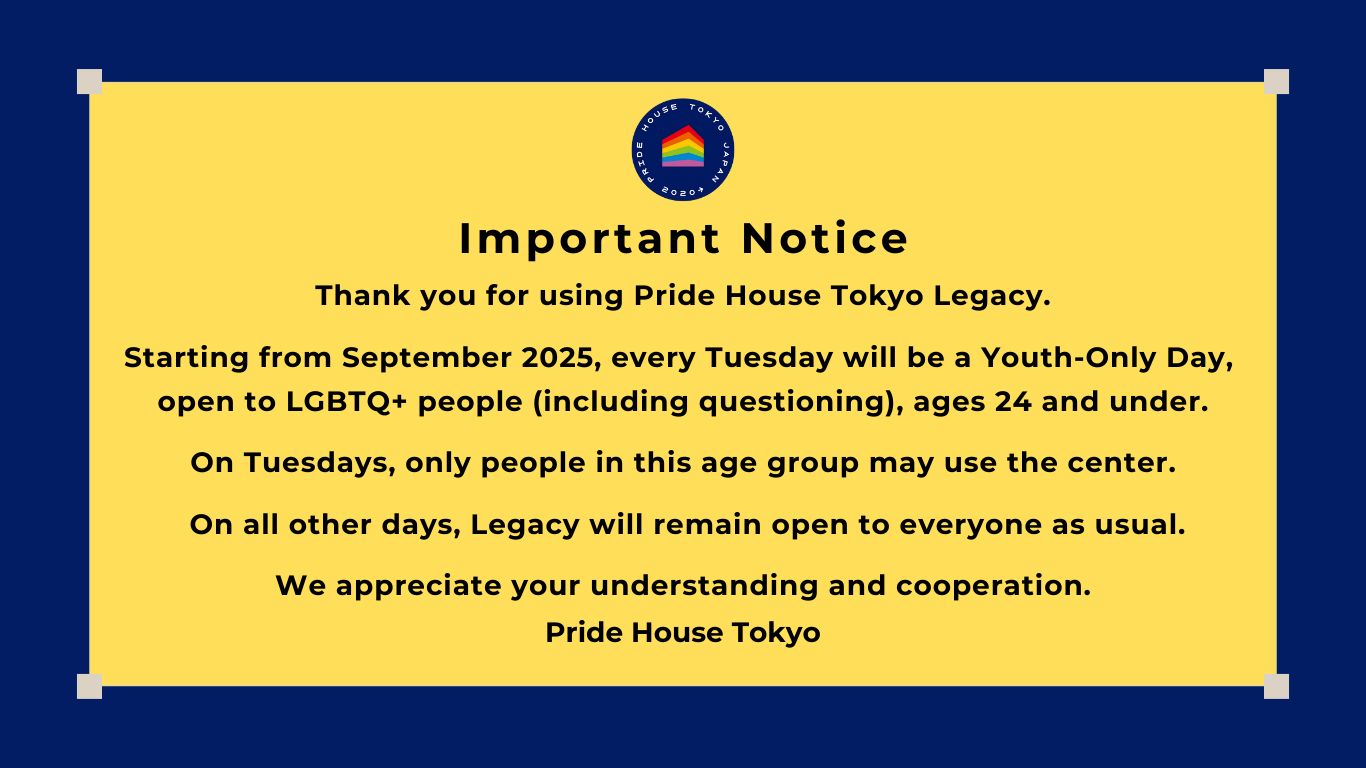 PRIDE HOUSE TOKYO JAPAN 2020+

Important Notice

Thank you for using Pride House Tokyo Legacy.

Starting from September 2025, every Tuesday will be a Youth-Only Day, open to LGBTQ+ people (including questioning), ages 24 and under.

On Tuesdays, only people in this age group may use the center.

On all other days, Legacy will remain open to everyone as usual.

We appreciate your understanding and cooperation.
Pride House Tokyo